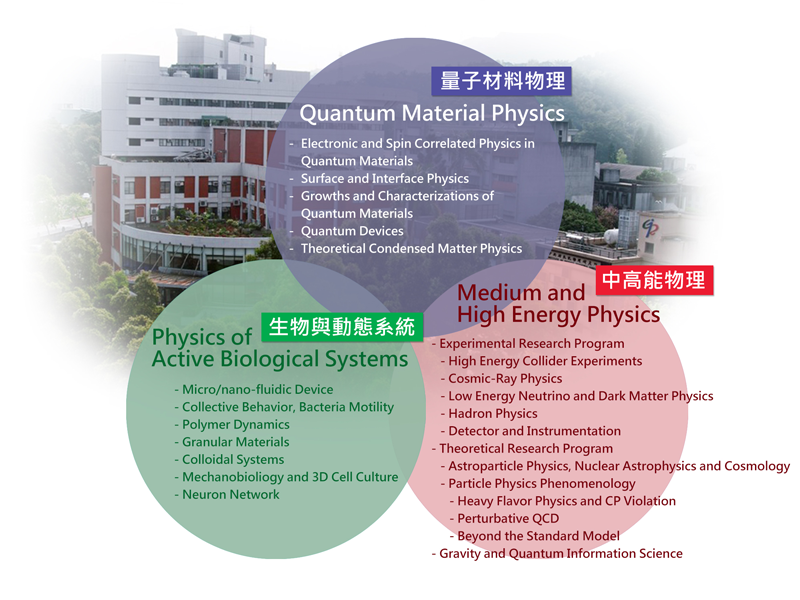 量子材料物理
Quantum Material Physics
- Electronic and Spin Correlated Physics in Quantum Materials
- Surface and Interface Physics
- Growths and Characterizations of Quantum Materials
- Quantum Devices
- Theoretical Condensed Matter Physics

生物與動態系統
Physics of Active Biological Systems
- Micro/nano-fluidic Device
- Collective Behavior, Bacteria Motility
- Polymer Dynamics
- Granular Materials
- Colloidal Systems
- Mechanobiology and 3D Cell Culture
- Neuron Network

中高能物理
Medium and High Energy Physics
- Experimental Research Program
- High Energy Collider Experiments
- Cosmic-Ray Physics
- Low Energy Neutrino and Dark Matter Physics
- Hadron Physics
- Detector and Instrumentation
- Theoretical Research Program
- Astroparticle Physics, Nuclear Astrophysics and Cosmology
- Particle Physics Phenomenology
- Heavy Flavor Physics and CP Violation
- Perturbative QCD
- Beyond the Standard Model
- Gravity and Quantum Information Science